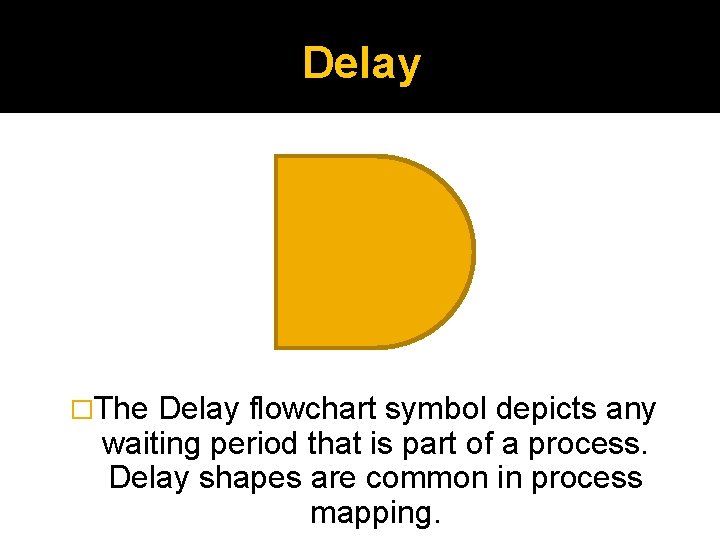 Delay

□The Delay flowchart symbol depicts any waiting period that is part of a process. Delay shapes are common in process mapping.